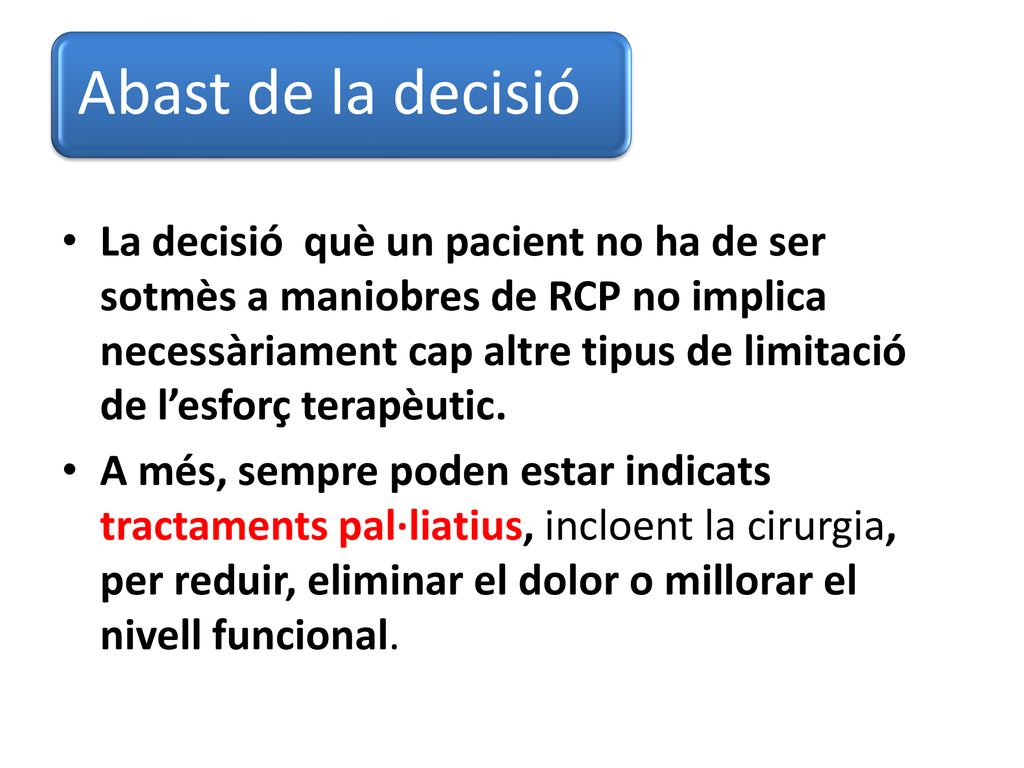 Abast de la decisió

• La decisió què un pacient no ha de ser sotmès a maniobres de RCP no implica necessàriament cap altre tipus de limitació de l’esforç terapèutic.

• A més, sempre poden estar indicats tractaments pal·liatius, incloent la cirurgia, per reduir, eliminar el dolor o millorar el nivell funcional.